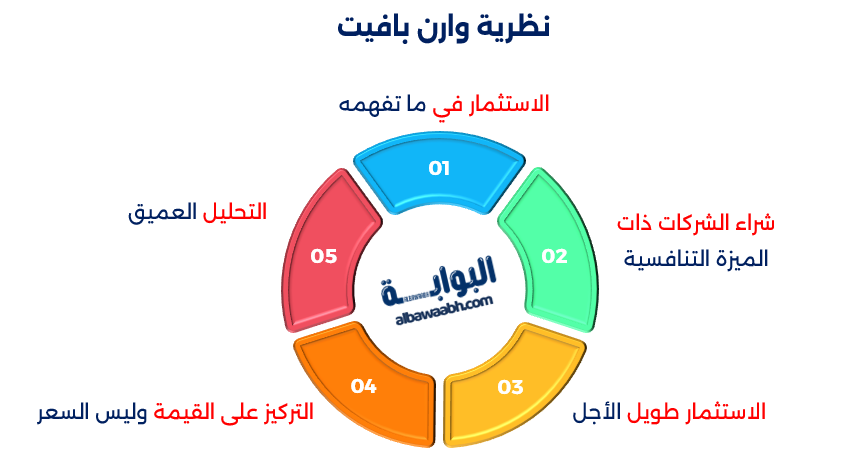 نظرية وارن بافيت

الاستثمار في ما تفهمه

01

شراء الشركات ذات الميزة التنافسية

02

الاستثمار طويل الأجل

03

التركيز على القيمة وليس السعر

04

التحليل العميق

05

البوابة
ALBAWABA
albawaabh.com